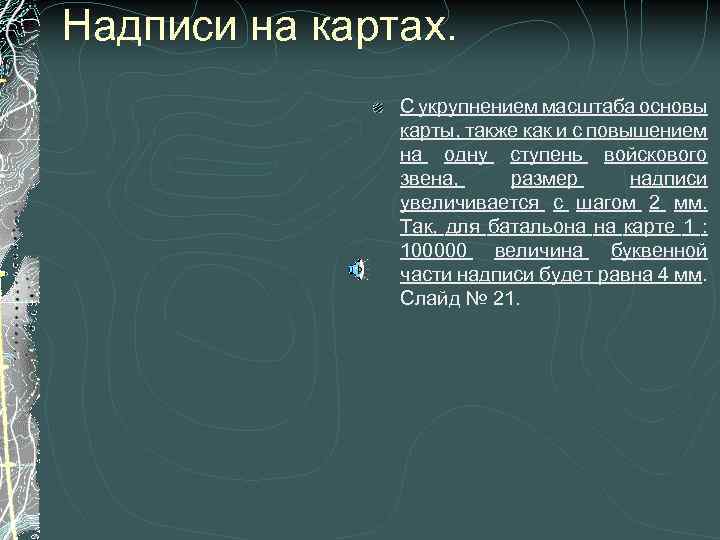 Надписи на картах.

С укрупнением масштаба основы карты, также как и с повышением на одну ступень войскового звена, размер надписи увеличивается с шагом 2 мм. Так, для батальона на карте 1 : 100000 величина буквенной части надписи будет равна 4 мм. Слайд № 21.